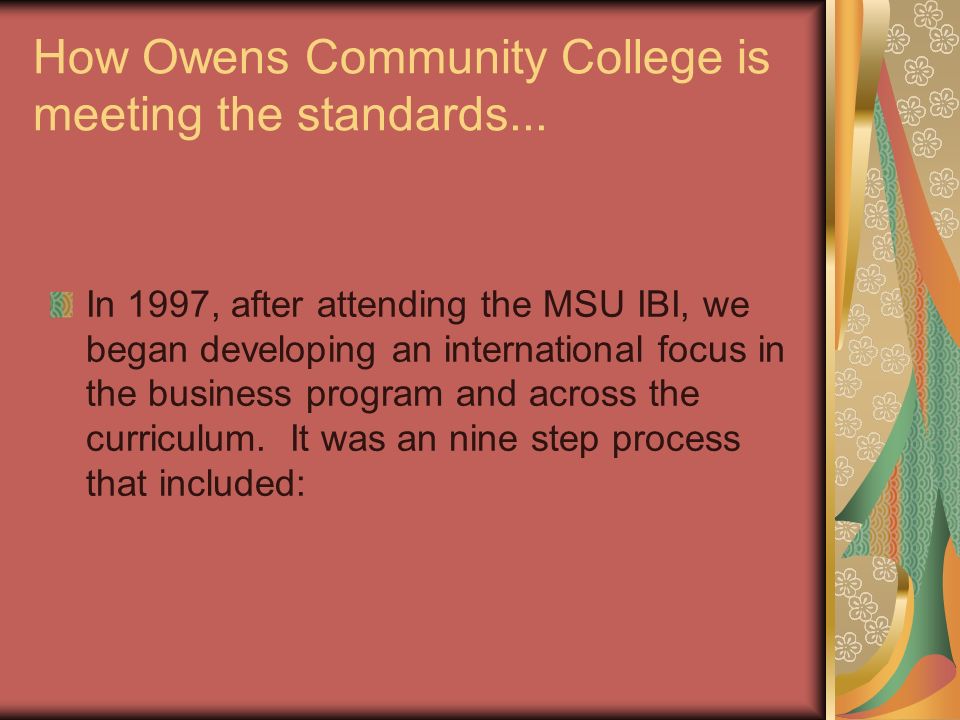 How Owens Community College is meeting the standards...

In 1997, after attending the MSU IBI, we began developing an international focus in the business program and across the curriculum. It was an nine step process that included: